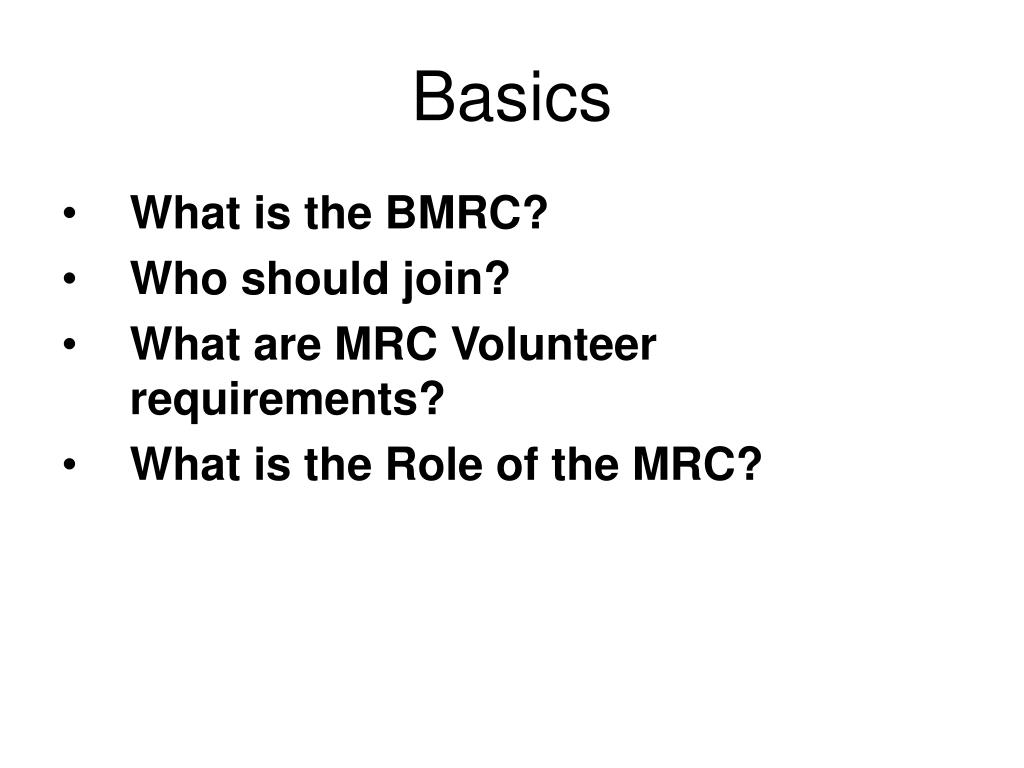 Basics

• What is the BMRC?
• Who should join?
• What are MRC Volunteer requirements?
• What is the Role of the MRC?